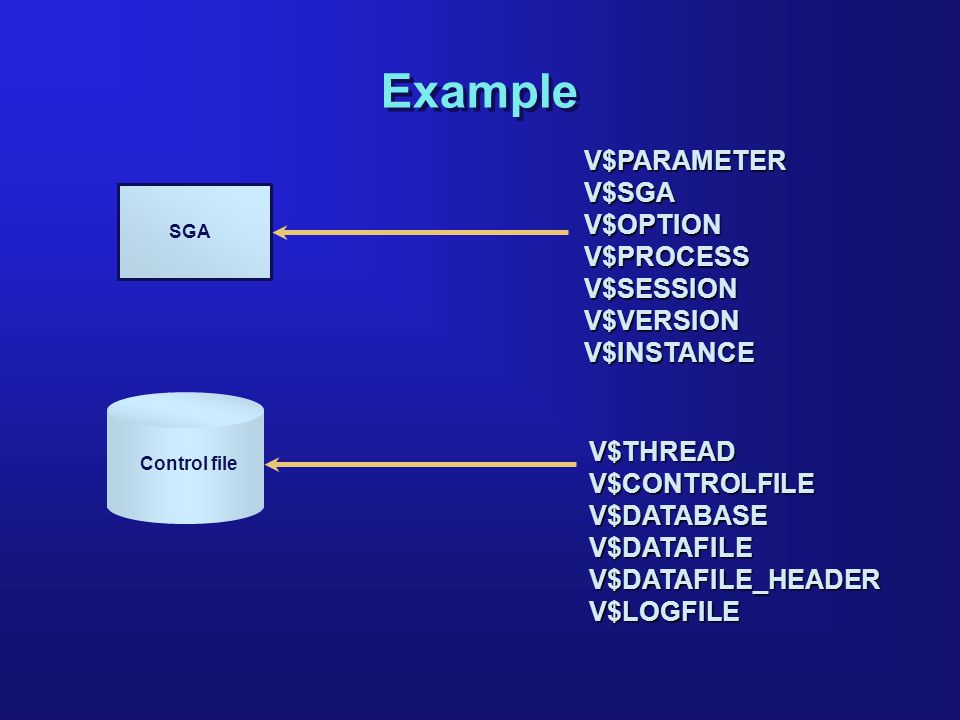 Example

SGA

V\$PARAMETER
V\$SGA
V\$OPTION
V\$PROCESS
V\$SESSION
V\$VERSION
V\$INSTANCE

Control file

V\$THREAD
V\$CONTROLFILE
V\$DATABASE
V\$DATAFILE
V\$DATAFILE_HEADER
V\$LOGFILE